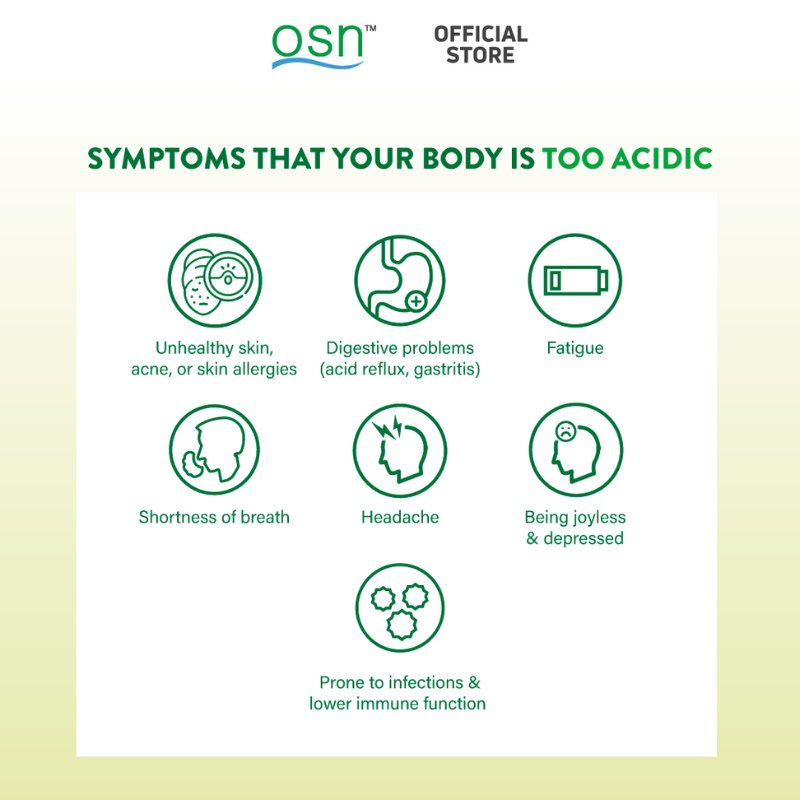 osn™ OFFICIAL STORE

SYMPTOMS THAT YOUR BODY IS TOO ACIDIC

Unhealthy skin, acne, or skin allergies

Digestive problems (acid reflux, gastritis)

Fatigue

Shortness of breath

Headache

Being joyless & depressed

Prone to infections & lower immune function